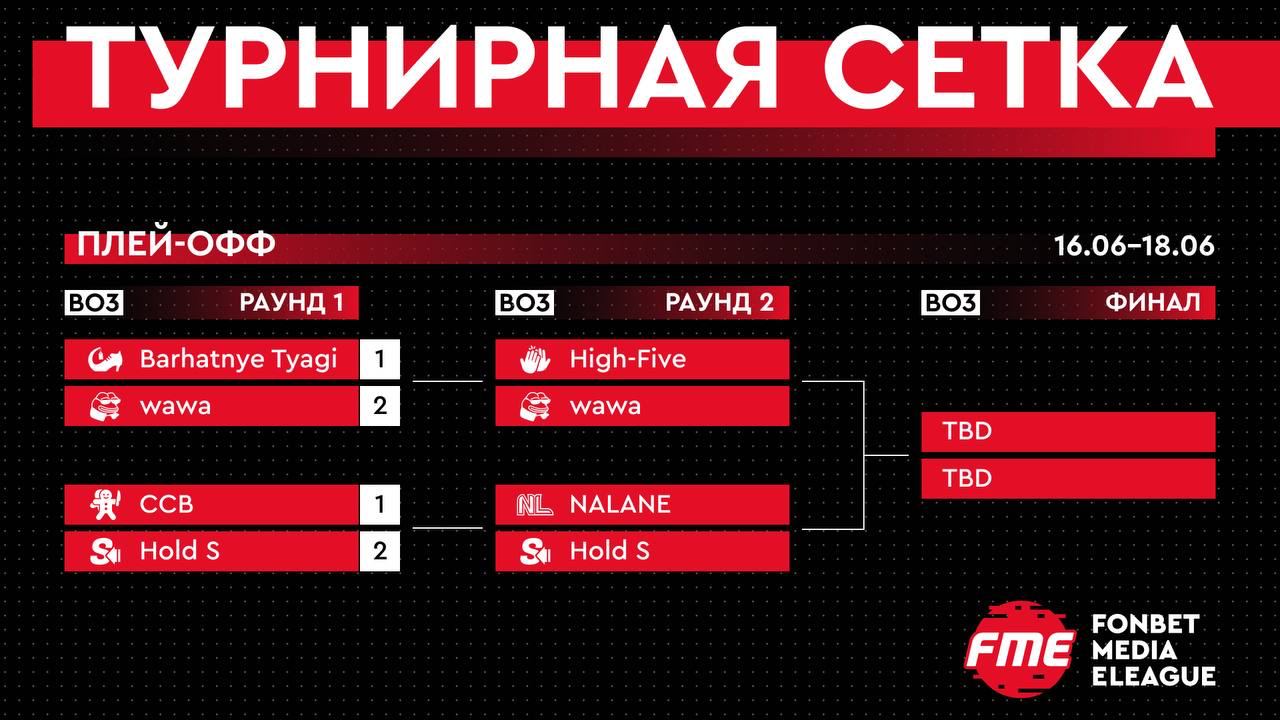 ТУРНИРНАЯ СЕТКА

ПЛЕЙ-ОФФ 16.06–18.06

ВО3 РАУНД 1

Barhatnye Tyagi 1
wawa 2

CCB 1
Hold S 2

ВО3 РАУНД 2

High-Five
wawa

NL NALANE
Hold S

ВО3 ФИНАЛ

TBD
TBD

FME FONBET MEDIA ELEAGUE